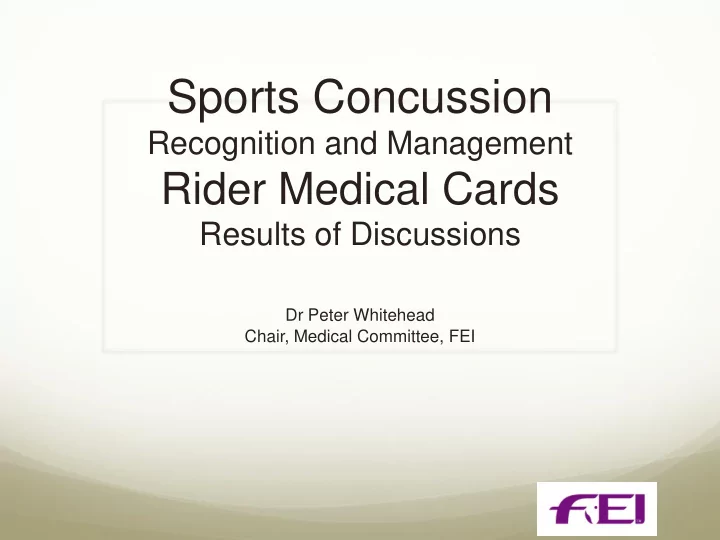 Sports Concussion
Recognition and Management
Rider Medical Cards
Results of Discussions

Dr Peter Whitehead
Chair, Medical Committee, FEI

FEI